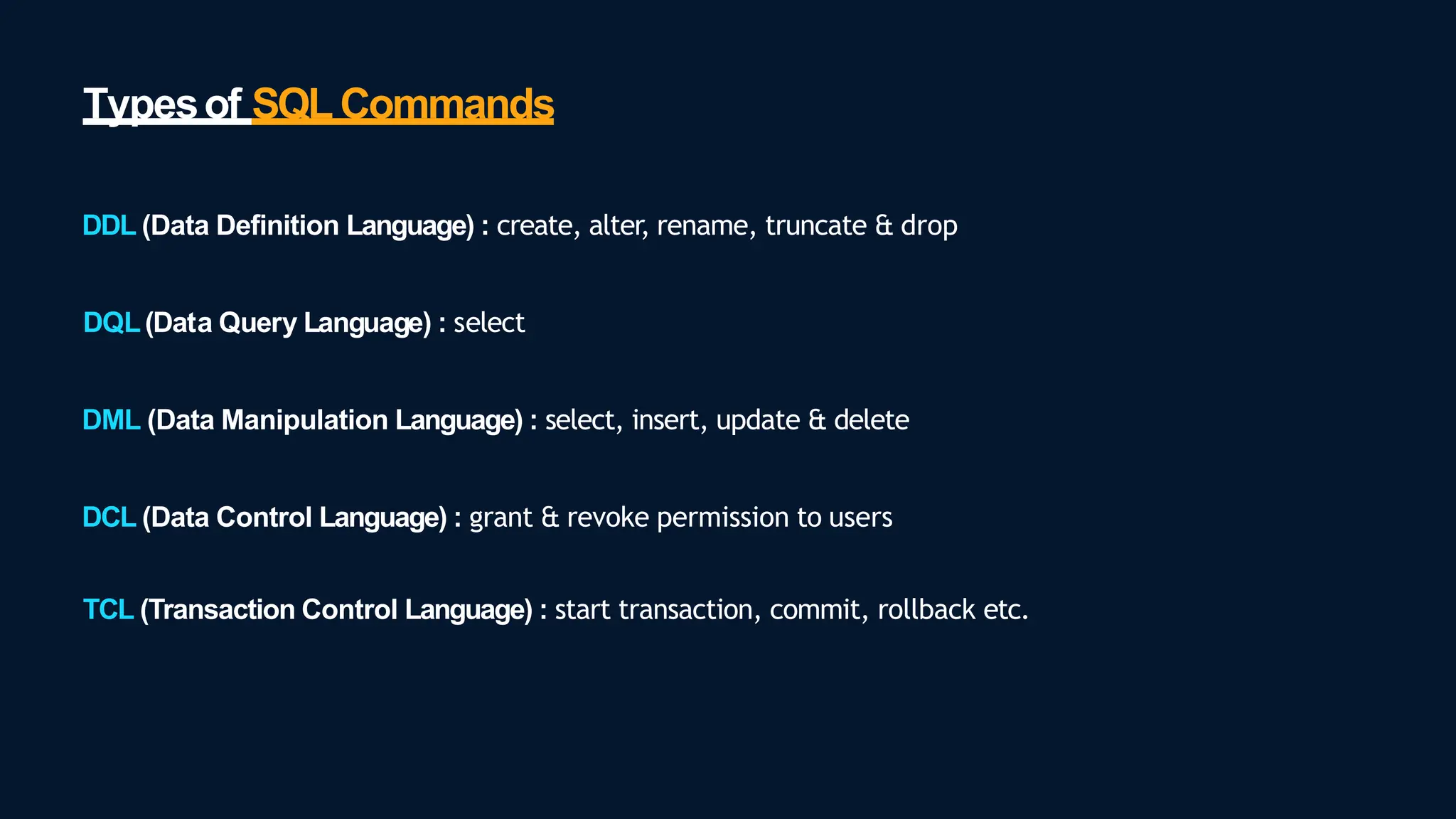 Types of SQL Commands

DDL (Data Definition Language) : create, alter, rename, truncate & drop

DQL (Data Query Language) : select

DML (Data Manipulation Language) : select, insert, update & delete

DCL (Data Control Language) : grant & revoke permission to users

TCL (Transaction Control Language) : start transaction, commit, rollback etc.